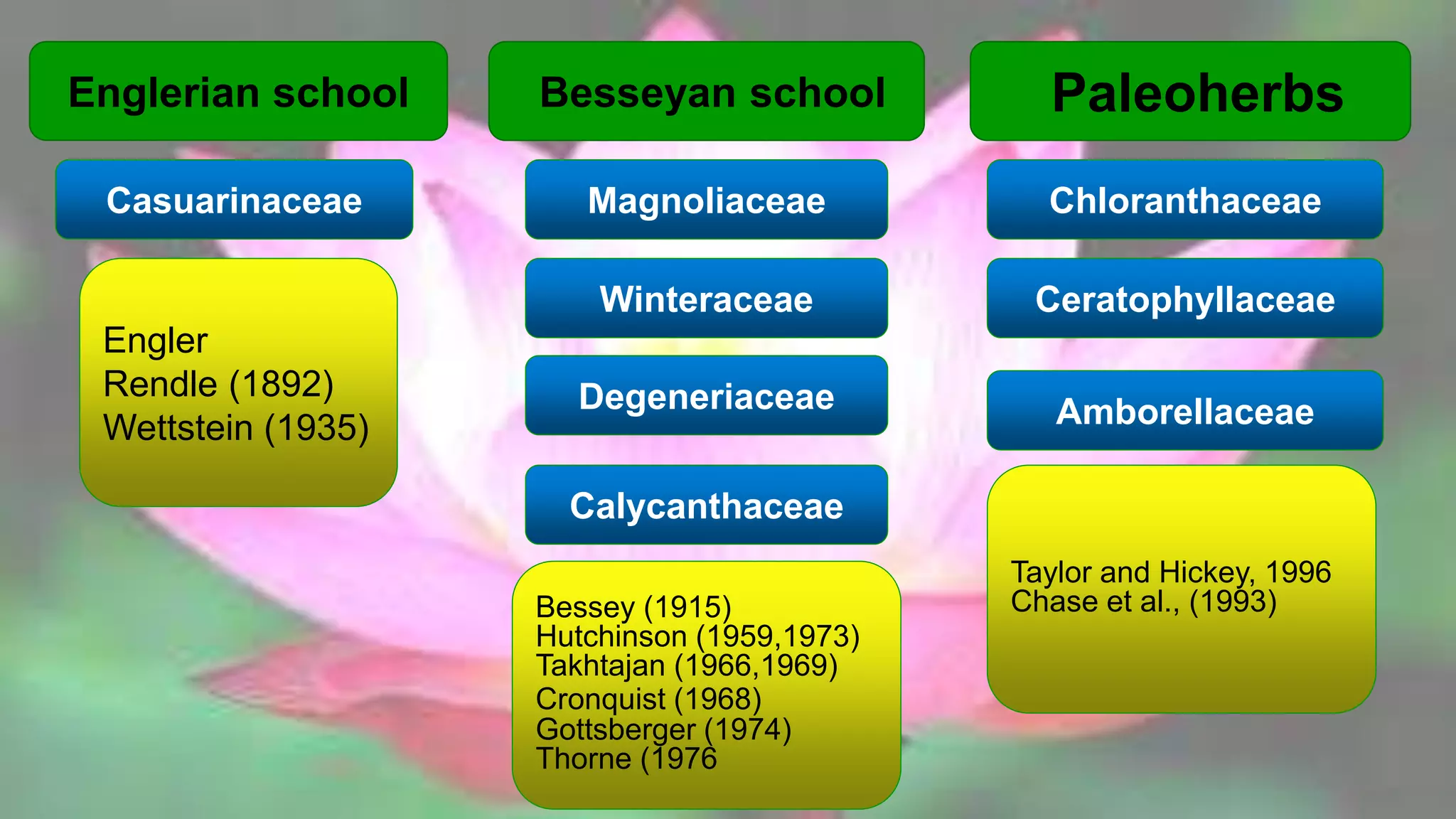 Englerian school

Casuarinaceae

Engler
Rendle (1892)
Wettstein (1935)

Besseyan school

Magnoliaceae

Winteraceae

Degeneriaceae

Calycanthaceae

Bessey (1915)
Hutchinson (1959,1973)
Takhtajan (1966,1969)
Cronquist (1968)
Gottsberger (1974)
Thorne (1976

Paleoherbs

Chloranthaceae

Ceratophyllaceae

Amborellaceae

Taylor and Hickey, 1996
Chase et al., (1993)